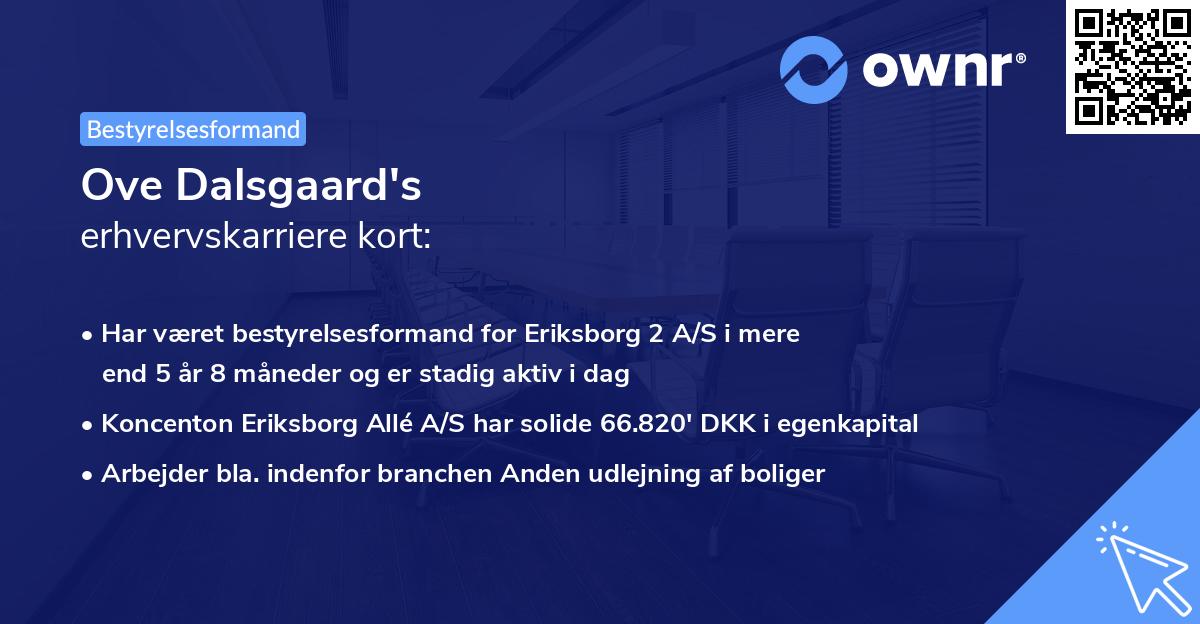 ownr®

Bestyrelsesformand

Ove Dalsgaard's
erhvervskarriere kort:

• Har været bestyrelsesformand for Eriksborg 2 A/S i mere end 5 år 8 måneder og er stadig aktiv i dag
• Koncenton Eriksborg Allé A/S har solide 66.820' DKK i egenkapital
• Arbejder bla. indenfor branchen Anden udlejning af boliger